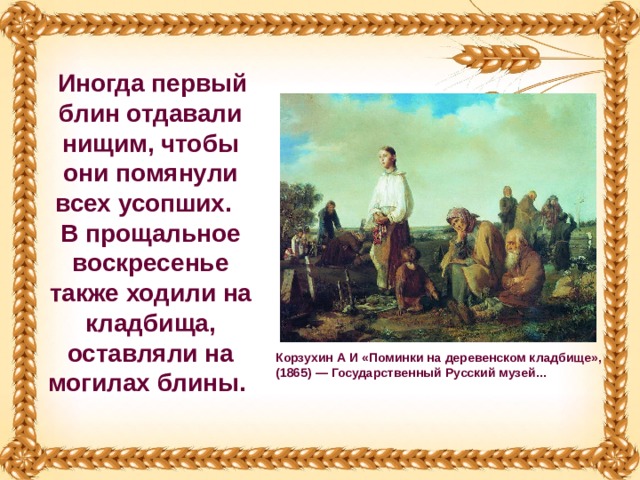 Иногда первый блин отдавали нищим, чтобы они помянули всех усопших.
В прощальное воскресенье также ходили на кладбища, оставляли на могилах блины.

Корзухин А И «Поминки на деревенском кладбище», (1865) — Государственный Русский музей...